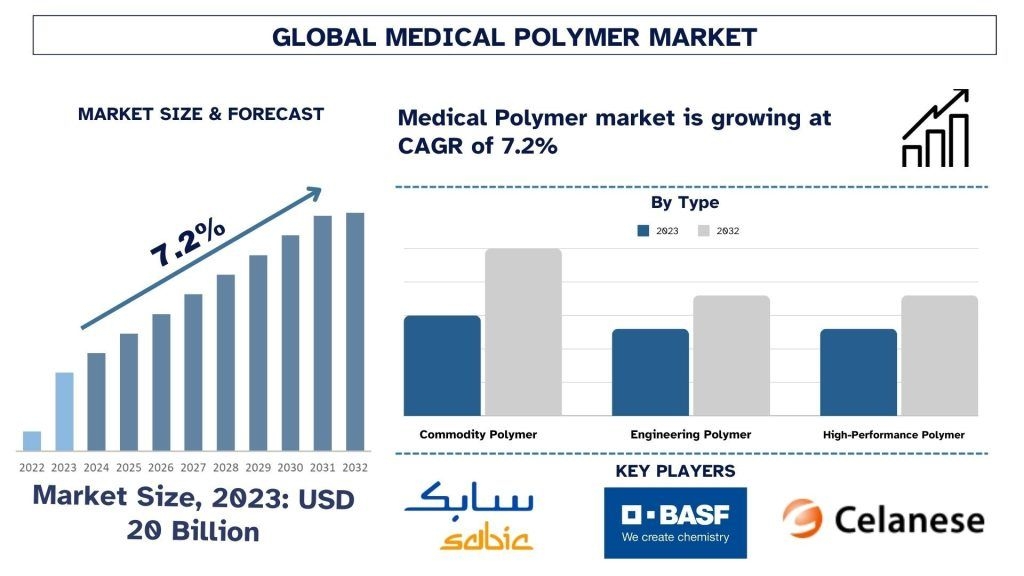 GLOBAL MEDICAL POLYMER MARKET

MARKET SIZE & FORECAST

7.2%

2022 2023 2024 2025 2026 2027 2028 2029 2030 2031 2032

Market Size, 2023: USD 20 Billion

Medical Polymer market is growing at CAGR of 7.2%

By Type

2023 2032

Commodity Polymer

Engineering Polymer

High-Performance Polymer

KEY PLAYERS

سابك
sabic

BASF
We create chemistry

Celanese